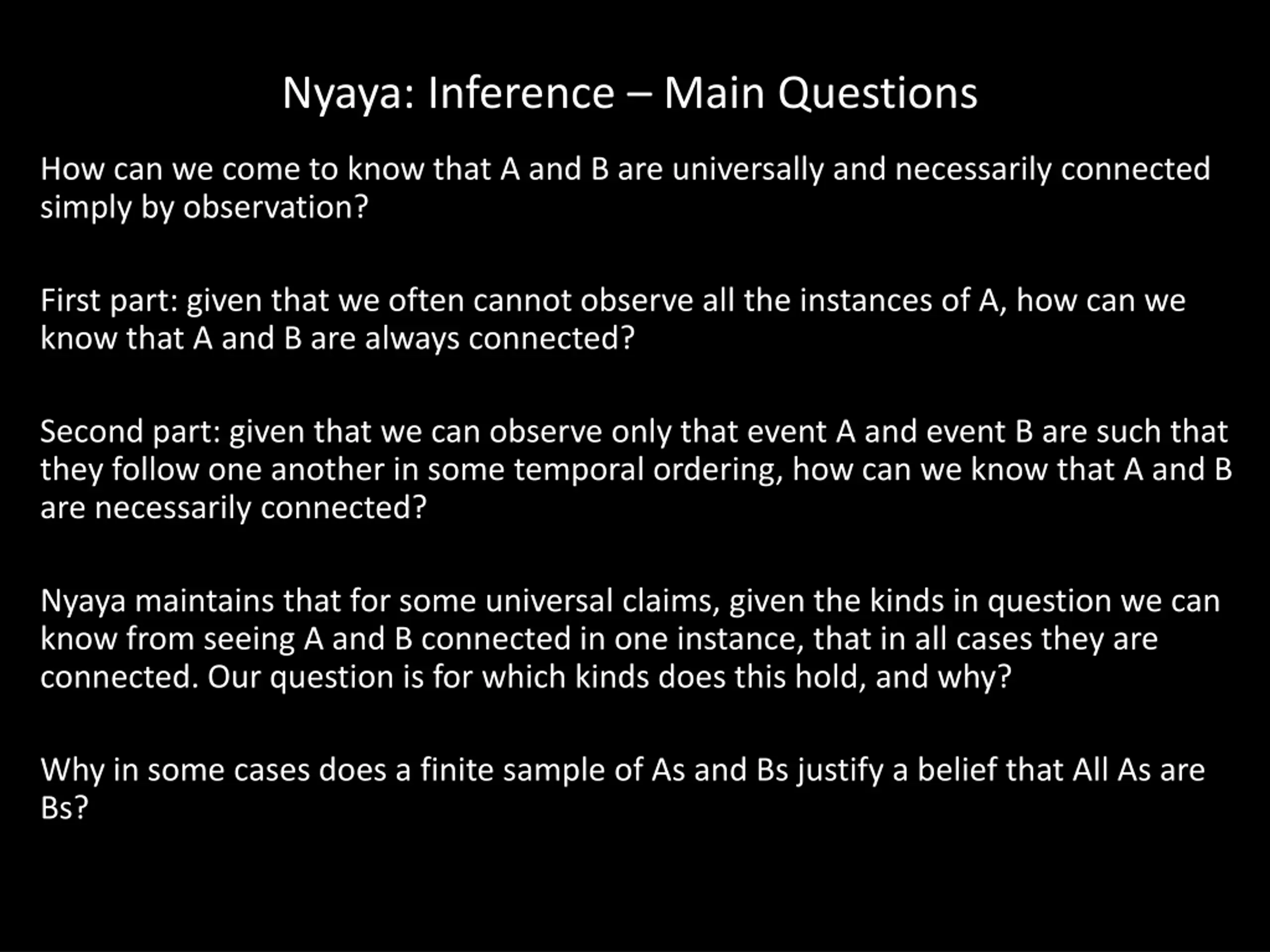 Nyaya: Inference – Main Questions

How can we come to know that A and B are universally and necessarily connected simply by observation?

First part: given that we often cannot observe all the instances of A, how can we know that A and B are always connected?

Second part: given that we can observe only that event A and event B are such that they follow one another in some temporal ordering, how can we know that A and B are necessarily connected?

Nyaya maintains that for some universal claims, given the kinds in question we can know from seeing A and B connected in one instance, that in all cases they are connected. Our question is for which kinds does this hold, and why?

Why in some cases does a finite sample of As and Bs justify a belief that All As are Bs?